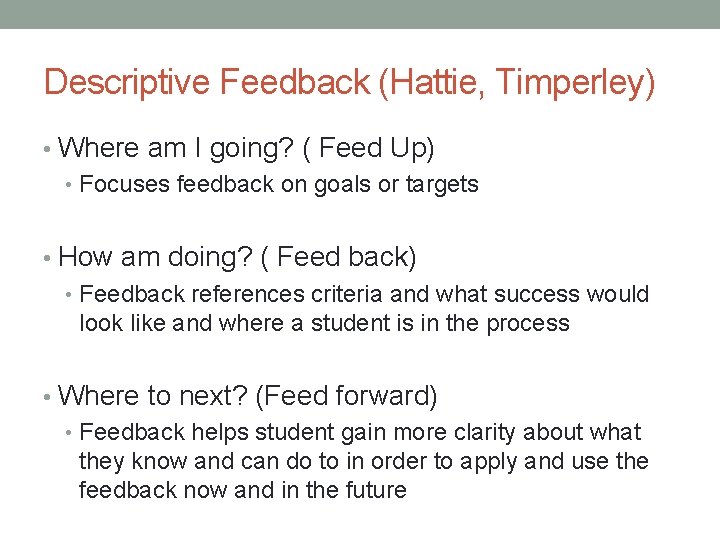 Descriptive Feedback (Hattie, Timperley)

• Where am I going? ( Feed Up)
  • Focuses feedback on goals or targets

• How am doing? ( Feed back)
  • Feedback references criteria and what success would look like and where a student is in the process

• Where to next? (Feed forward)
  • Feedback helps student gain more clarity about what they know and can do to in order to apply and use the feedback now and in the future